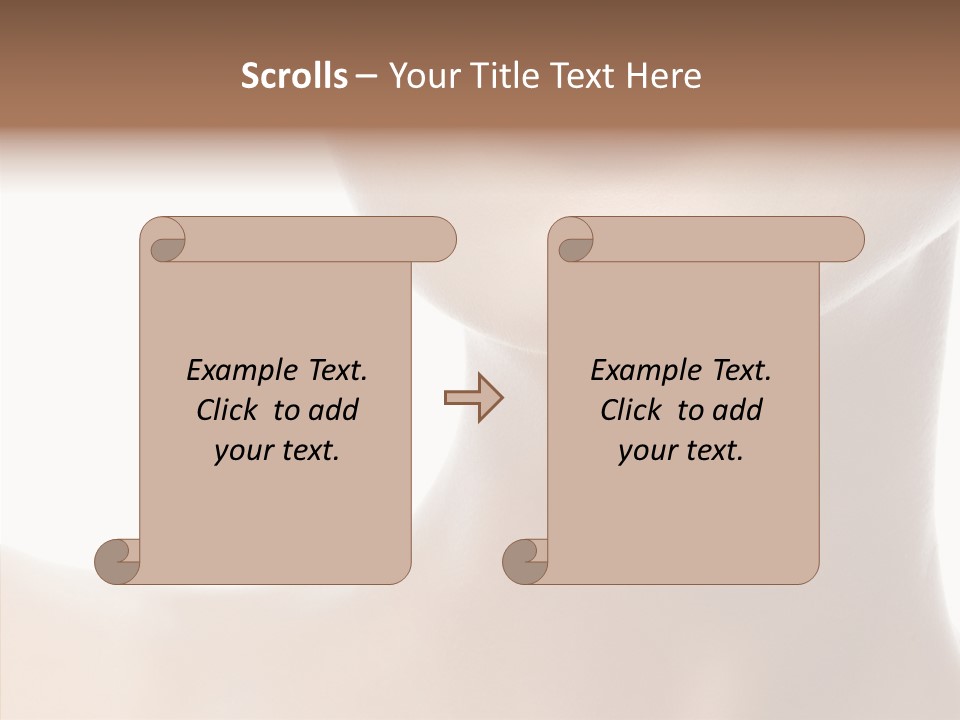 Scrolls – Your Title Text Here

Example Text. Click to add your text.

Example Text. Click to add your text.